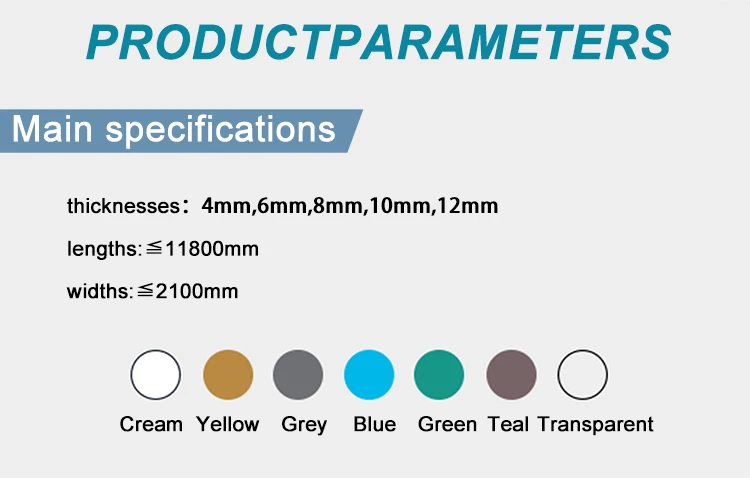 PRODUCTPARAMETERS

Main specifications

thicknesses： 4mm,6mm,8mm,10mm,12mm

lengths:≦11800mm

widths:≦2100mm

Cream Yellow Grey Blue Green Teal Transparent